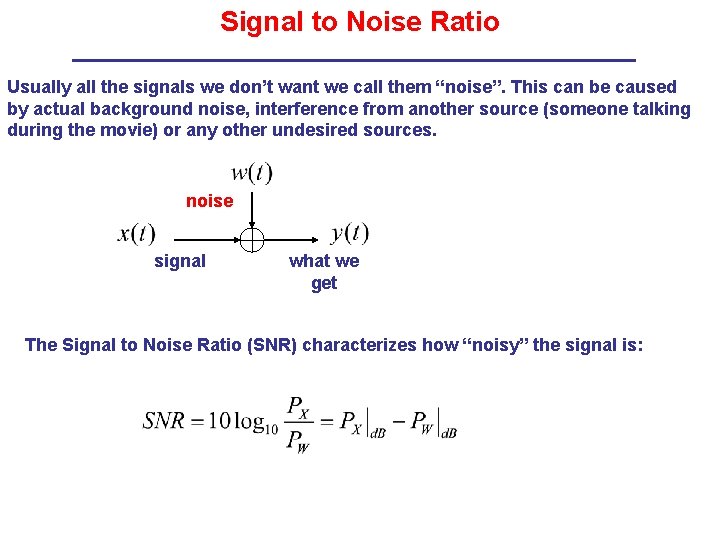 Signal to Noise Ratio

Usually all the signals we don't want we call them "noise". This can be caused by actual background noise, interference from another source (someone talking during the movie) or any other undesired sources.

$w(t)$

noise

$x(t)$

$y(t)$

signal

what we get

The Signal to Noise Ratio (SNR) characterizes how "noisy" the signal is:

$SNR = 10\log_{10}\frac{P_X}{P_W} = P_X\big|_{dB} - P_W\big|_{dB}$